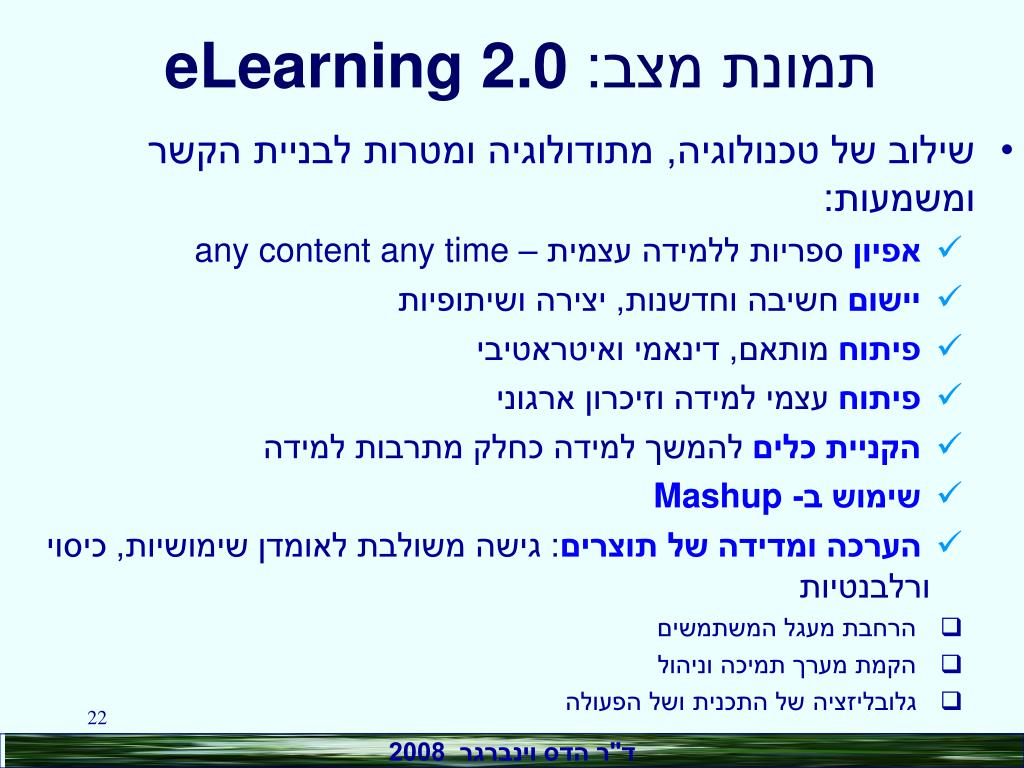 תמונת מצב: eLearning 2.0

• שילוב של טכנולוגיה, מתודולוגיה ומטרות לבניית הקשר ומשמעות:

✓ אפיון ספריות ללמידה עצמית – any content any time

✓ יישום חשיבה וחדשנות, יצירה ושיתופיות

✓ פיתוח מותאם, דינאמי ואיטראטיבי

✓ פיתוח עצמי למידה וזיכרון ארגוני

✓ הקניית כלים להמשך למידה כחלק מתרבות למידה

✓ שימוש ב- Mashup

✓ הערכה ומדידה של תוצרים: גישה משולבת לאומדן שימושיות, כיסוי ורלבנטיות

❑ הרחבת מעגל המשתמשים

❑ הקמת מערך תמיכה וניהול

❑ גלובליזציה של התכנית ושל הפעולה

22

ד"ר הדס וינברגר 2008